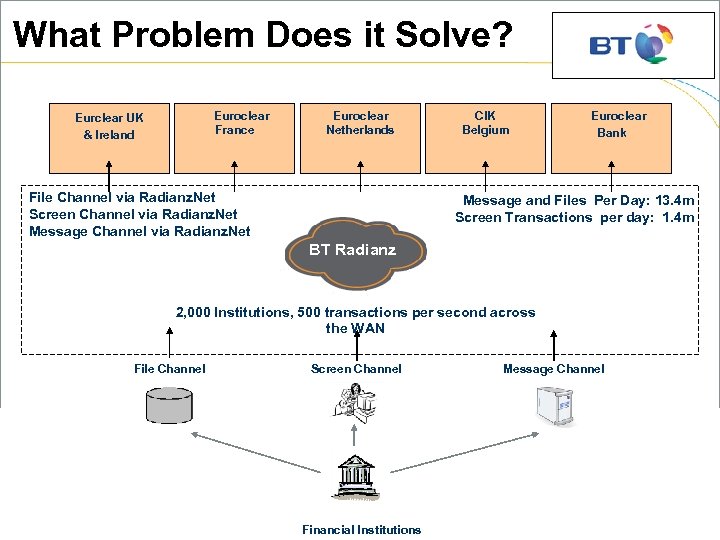 What Problem Does it Solve?

BT

Eurclear UK & Ireland

Euroclear France

Euroclear Netherlands

CIK Belgium

Euroclear Bank

File Channel via RadianzNet
Screen Channel via RadianzNet
Message Channel via RadianzNet

Message and Files Per Day: 13.4m
Screen Transactions per day: 1.4m

BT Radianz

2,000 Institutions, 500 transactions per second across the WAN

File Channel

Screen Channel

Message Channel

Financial Institutions